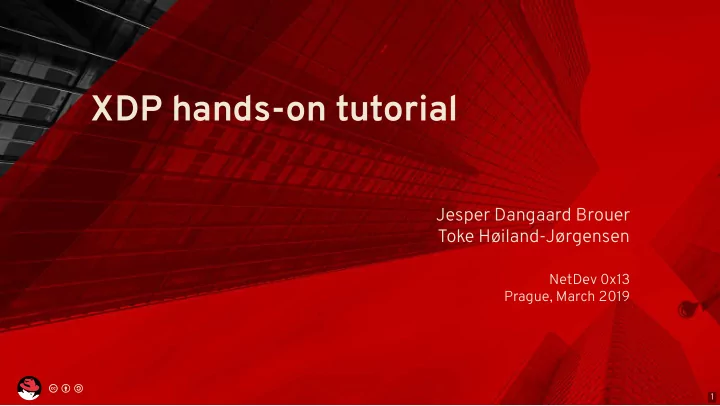 XDP hands-on tutorial

Jesper Dangaard Brouer
Toke Høiland-Jørgensen

NetDev 0x13
Prague, March 2019

1